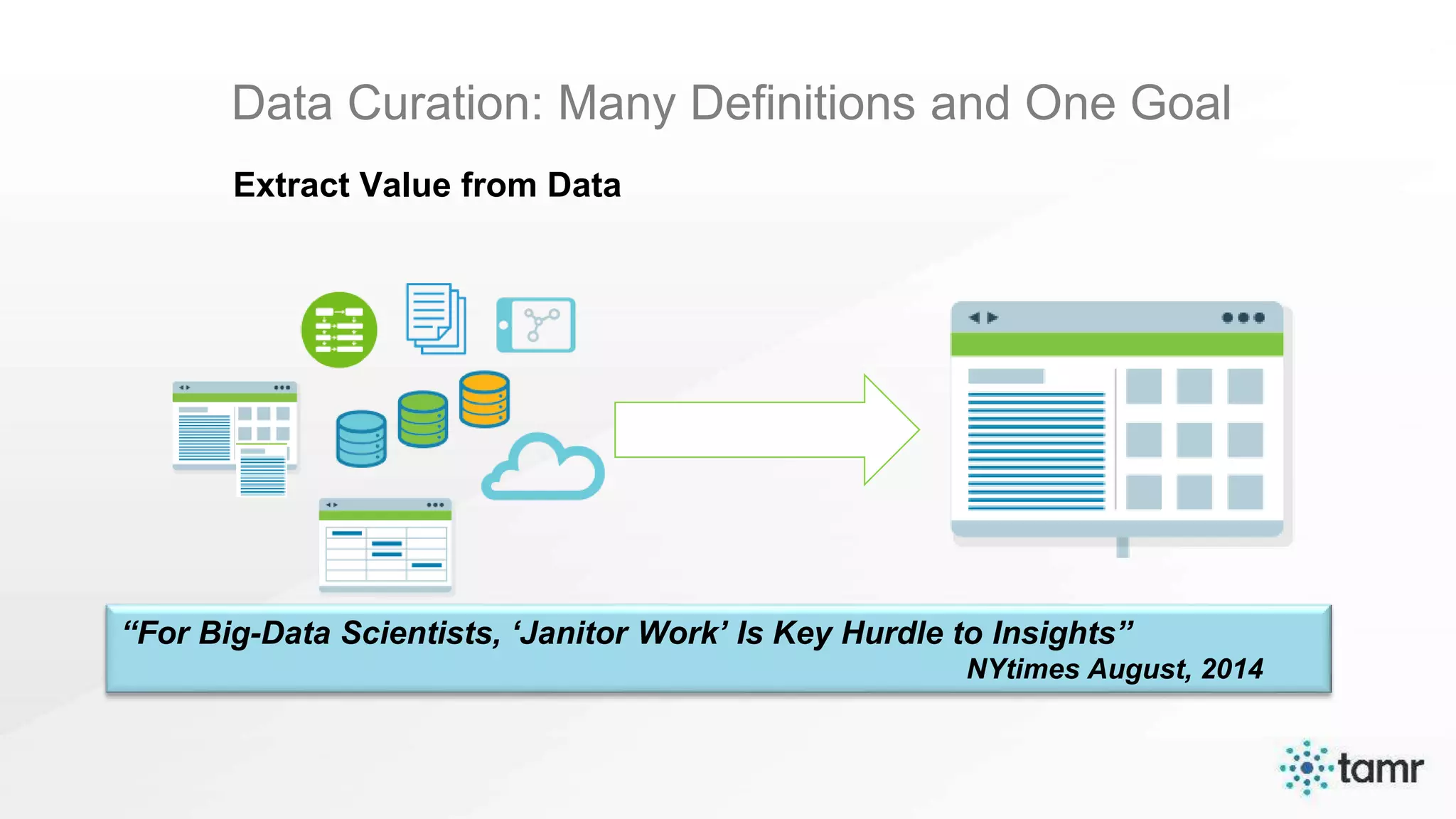 Data Curation: Many Definitions and One Goal

Extract Value from Data

"For Big-Data Scientists, 'Janitor Work' Is Key Hurdle to Insights"
NYtimes August, 2014

tamr